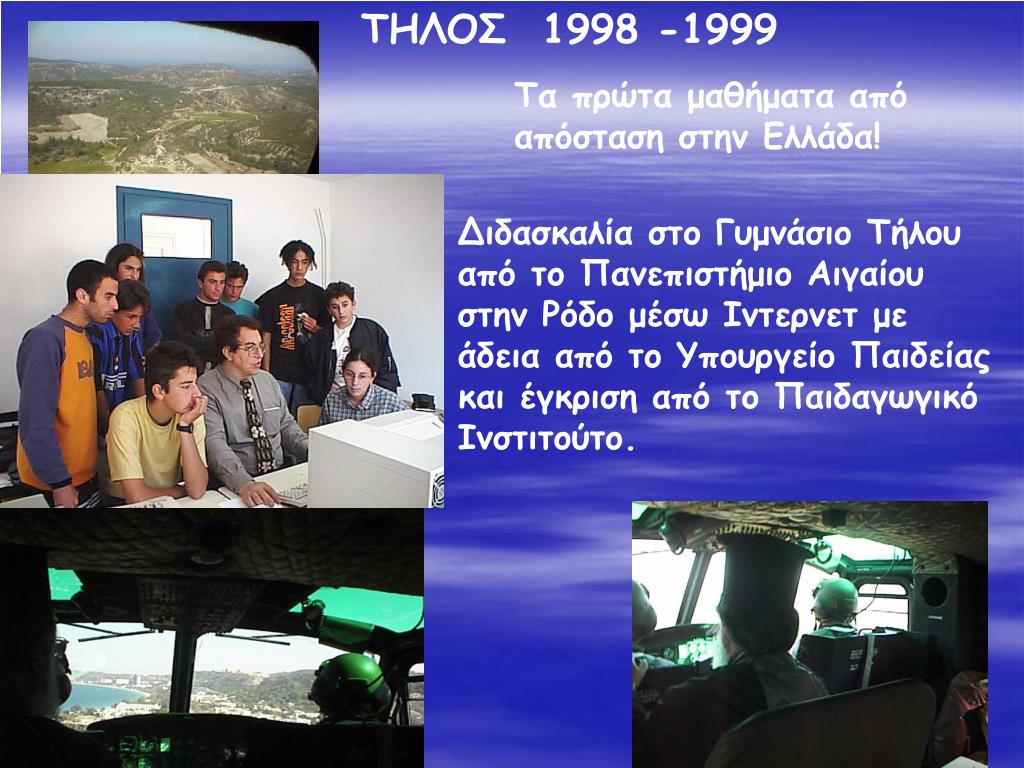 ΤΗΛΟΣ 1998 -1999

Τα πρώτα μαθήματα από απόσταση στην Ελλάδα!

Διδασκαλία στο Γυμνάσιο Τήλου από το Πανεπιστήμιο Αιγαίου στην Ρόδο μέσω Ιντερνετ με άδεια από το Υπουργείο Παιδείας και έγκριση από το Παιδαγωγικό Ινστιτούτο.